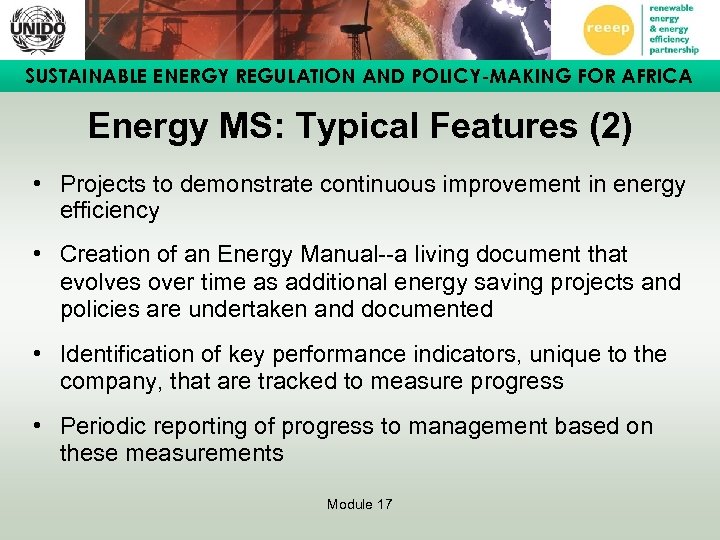 UNIDO

reeep

renewable energy & energy efficiency partnership

SUSTAINABLE ENERGY REGULATION AND POLICY-MAKING FOR AFRICA

Energy MS: Typical Features (2)

• Projects to demonstrate continuous improvement in energy efficiency

• Creation of an Energy Manual--a living document that evolves over time as additional energy saving projects and policies are undertaken and documented

• Identification of key performance indicators, unique to the company, that are tracked to measure progress

• Periodic reporting of progress to management based on these measurements

Module 17